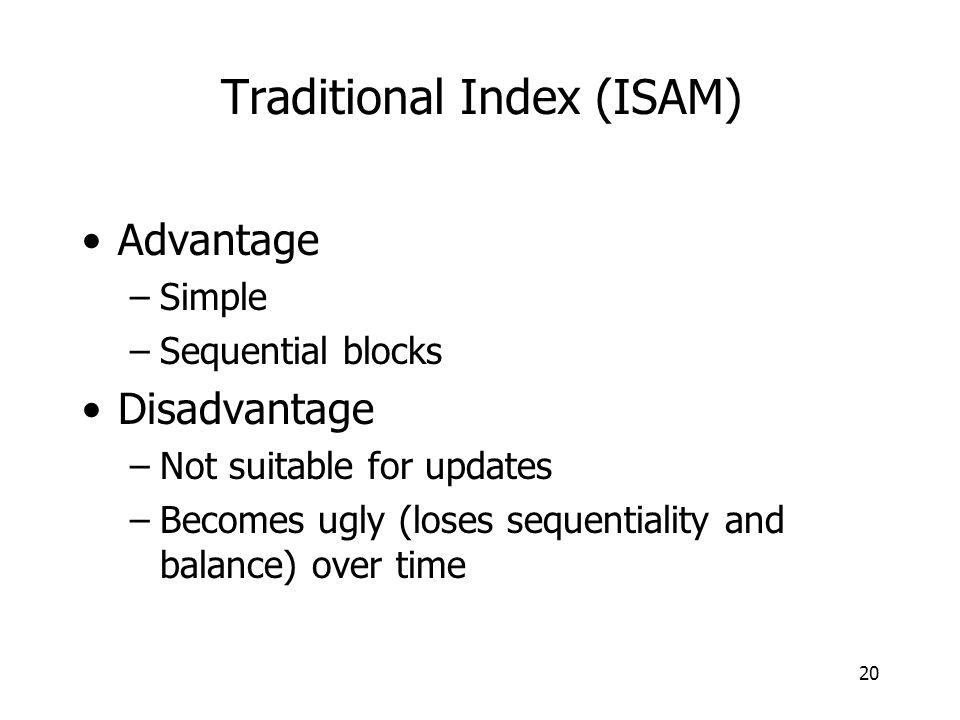 Traditional Index (ISAM)

• Advantage
– Simple
– Sequential blocks
• Disadvantage
– Not suitable for updates
– Becomes ugly (loses sequentiality and balance) over time

20